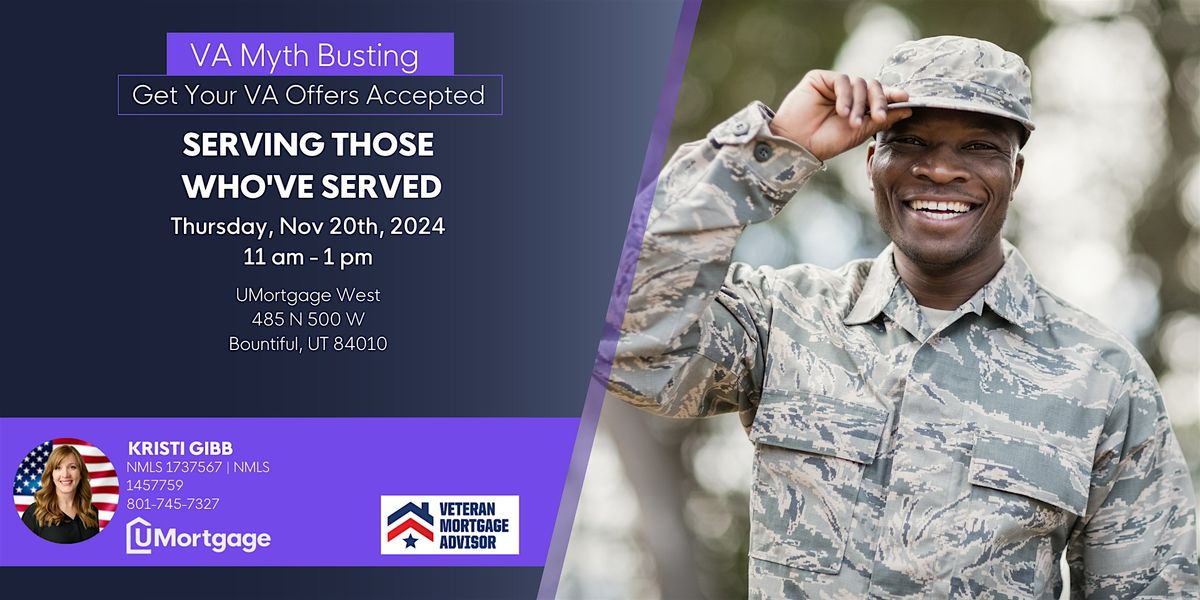 VA Myth Busting

Get Your VA Offers Accepted

SERVING THOSE WHO'VE SERVED

Thursday, Nov 20th, 2024
11 am - 1 pm

UMortgage West
485 N 500 W
Bountiful, UT 84010

KRISTI GIBB
NMLS 1737567 | NMLS 1457759
801-745-7327

UMortgage

VETERAN MORTGAGE ADVISOR